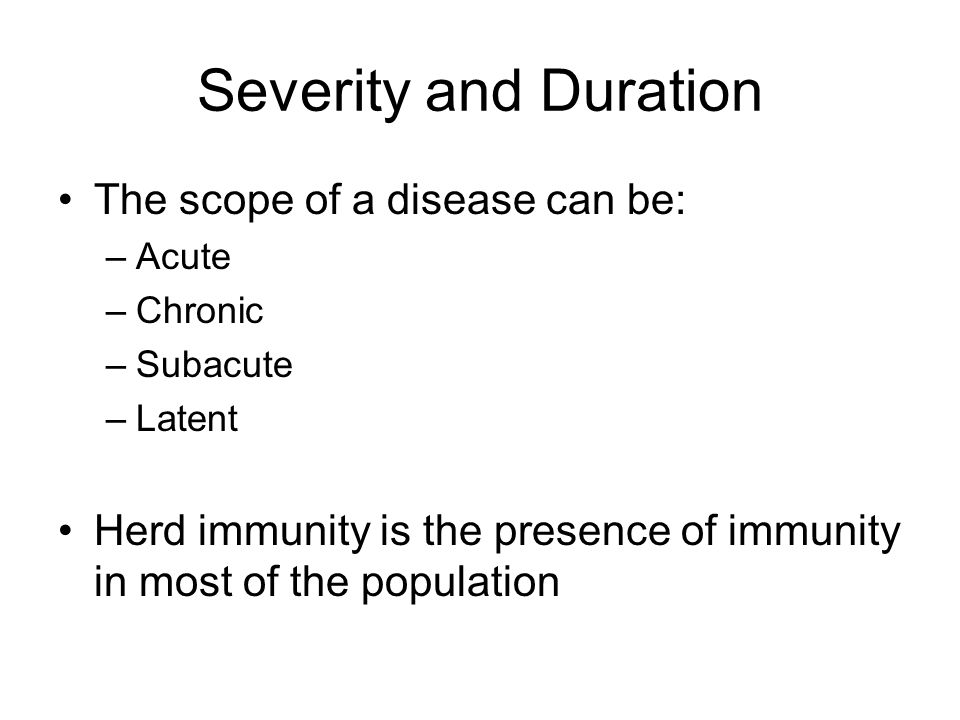 Severity and Duration

• The scope of a disease can be:
– Acute
– Chronic
– Subacute
– Latent

• Herd immunity is the presence of immunity in most of the population